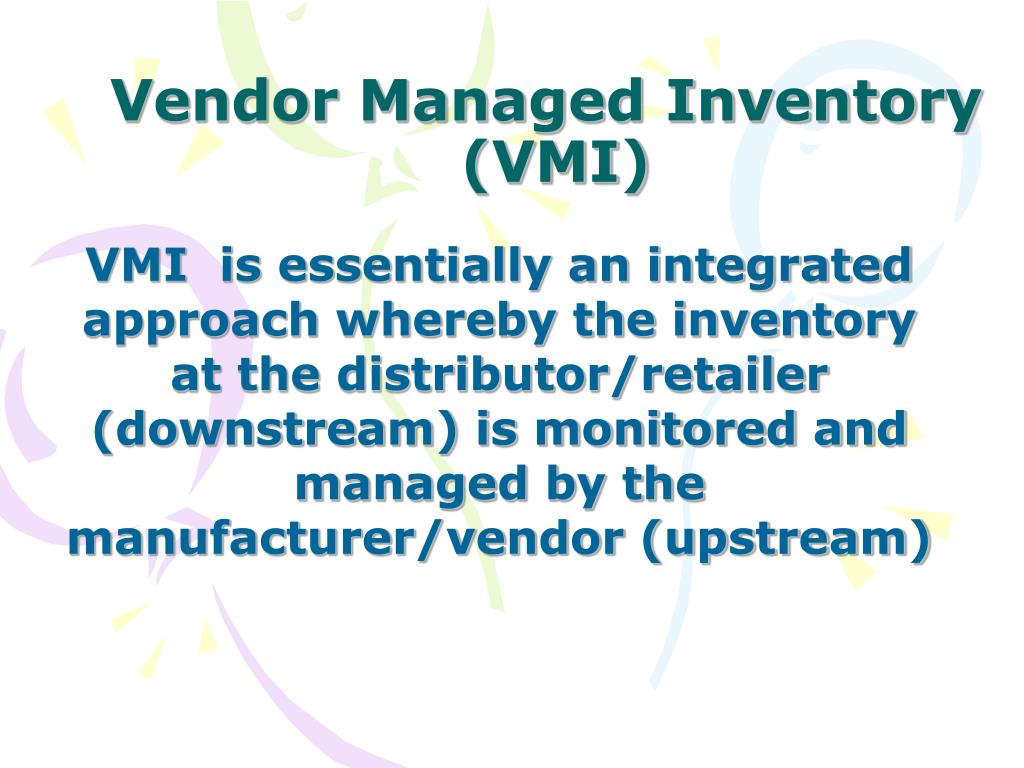 Vendor Managed Inventory (VMI)

VMI is essentially an integrated approach whereby the inventory at the distributor/retailer (downstream) is monitored and managed by the manufacturer/vendor (upstream)